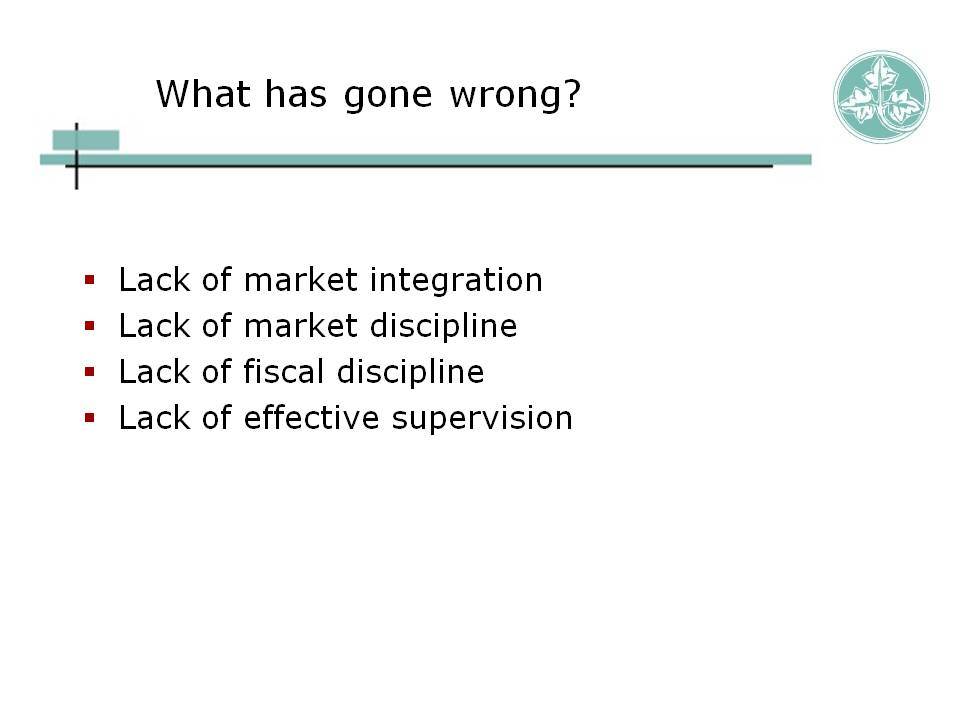 What has gone wrong?

- Lack of market integration
- Lack of market discipline
- Lack of fiscal discipline
- Lack of effective supervision